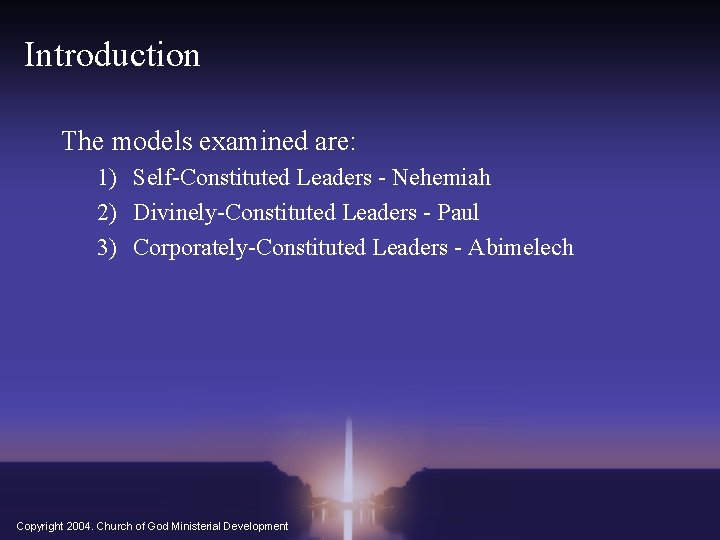 Introduction

The models examined are:

1) Self-Constituted Leaders - Nehemiah
2) Divinely-Constituted Leaders - Paul
3) Corporately-Constituted Leaders - Abimelech

Copyright 2004. Church of God Ministerial Development